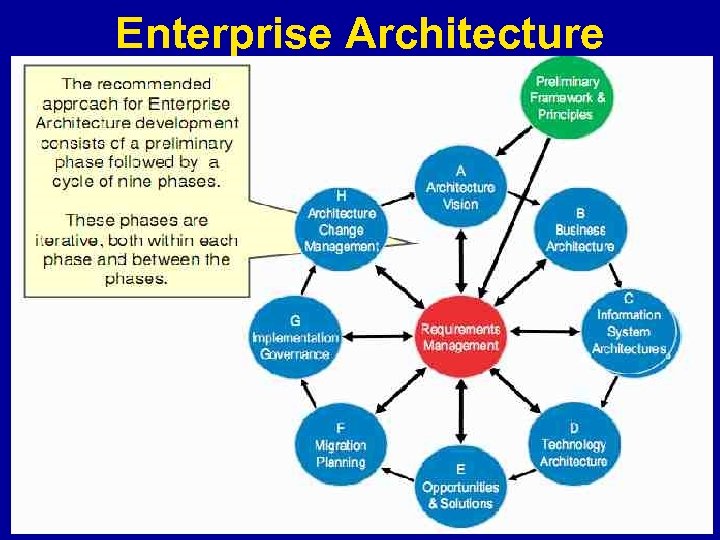 Enterprise Architecture

The recommended approach for Enterprise Architecture development consists of a preliminary phase followed by a cycle of nine phases.

These phases are iterative, both within each phase and between the phases.

Preliminary Framework & Principles

A Architecture Vision

B Business Architecture

C Information System Architectures

D Technology Architecture

E Opportunities & Solutions

F Migration Planning

G Implementation Governance

H Architecture Change Management

Requirements Management